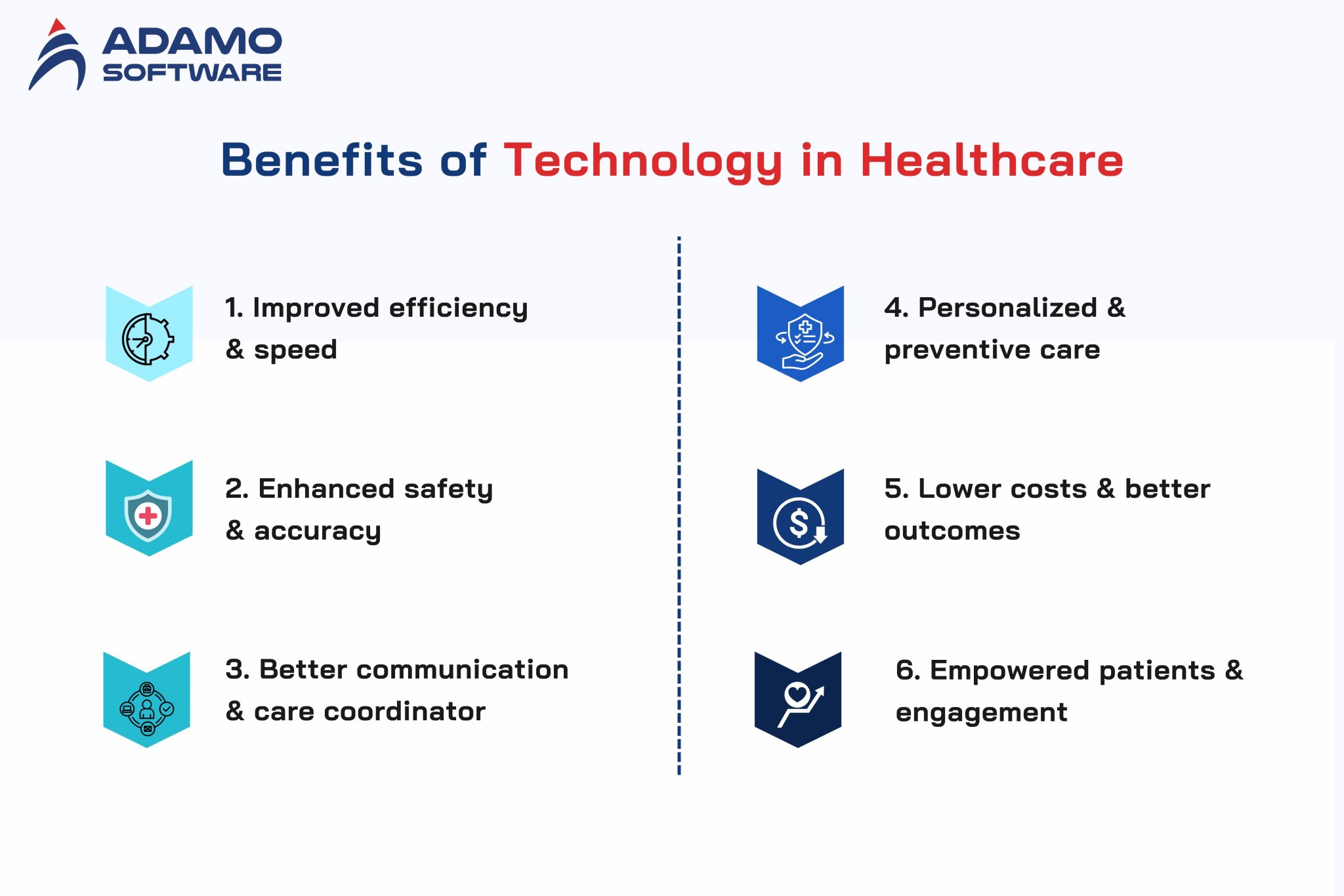 ADAMO SOFTWARE

Benefits of Technology in Healthcare

1. Improved efficiency & speed

2. Enhanced safety & accuracy

3. Better communication & care coordinator

4. Personalized & preventive care

5. Lower costs & better outcomes

6. Empowered patients & engagement